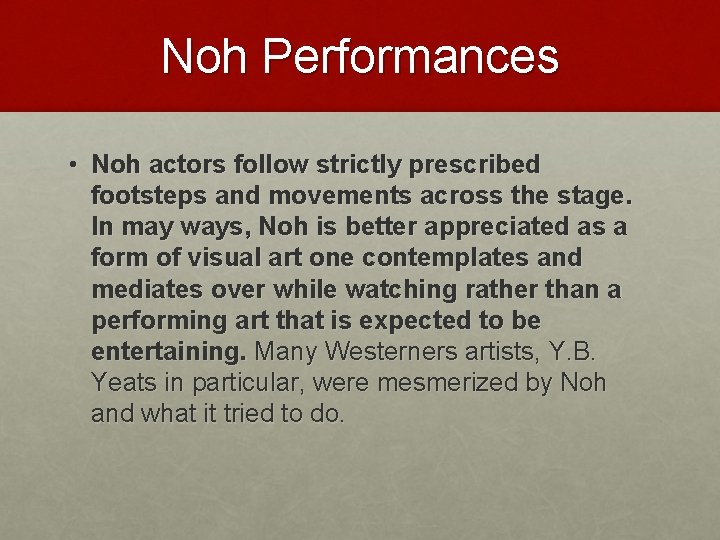 Noh Performances

• Noh actors follow strictly prescribed footsteps and movements across the stage. In may ways, Noh is better appreciated as a form of visual art one contemplates and mediates over while watching rather than a performing art that is expected to be entertaining. Many Westerners artists, Y.B. Yeats in particular, were mesmerized by Noh and what it tried to do.